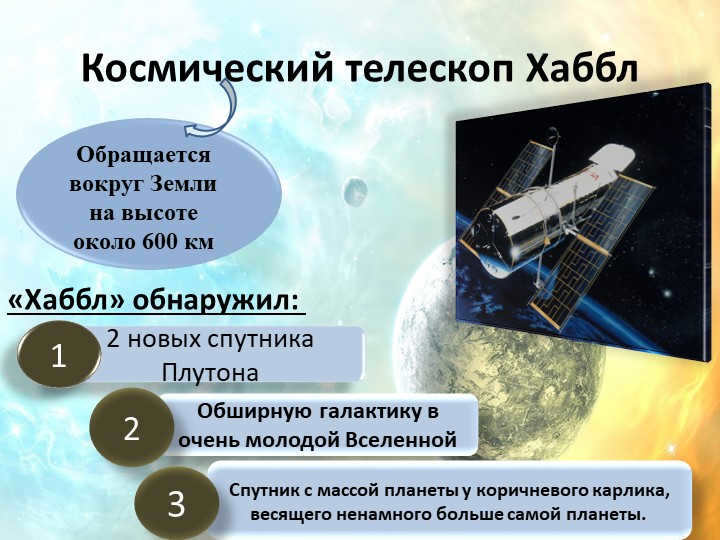 Космический телескоп Хаббл

Обращается вокруг Земли на высоте около 600 км

«Хаббл» обнаружил:

1

2 новых спутника Плутона

2

Обширную галактику в очень молодой Вселенной

3

Спутник с массой планеты у коричневого карлика, весящего ненамного больше самой планеты.